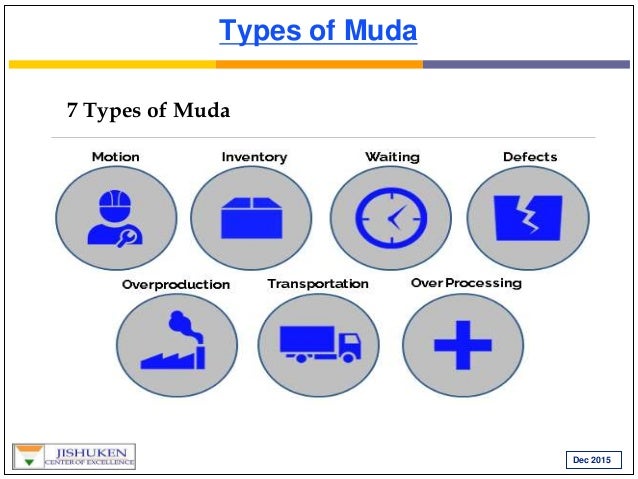 Types of Muda

7 Types of Muda

Motion

Inventory

Waiting

Defects

Overproduction

Transportation

Over Processing

JISHUKEN
CENTER OF EXCELLENCE

Dec 2015